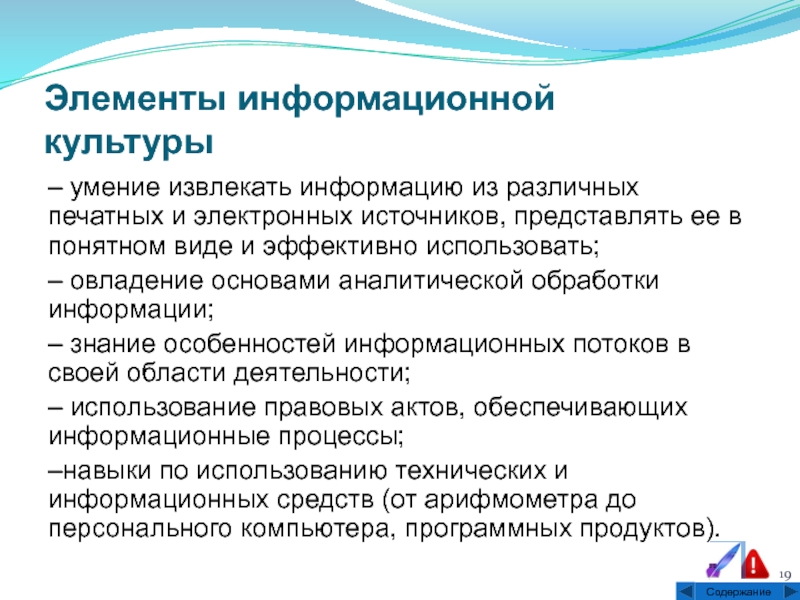 Элементы информационной культуры

– умение извлекать информацию из различных печатных и электронных источников, представлять ее в понятном виде и эффективно использовать;

– овладение основами аналитической обработки информации;

– знание особенностей информационных потоков в своей области деятельности;

– использование правовых актов, обеспечивающих информационные процессы;

–навыки по использованию технических и информационных средств (от арифмометра до персонального компьютера, программных продуктов).

19

Содержание